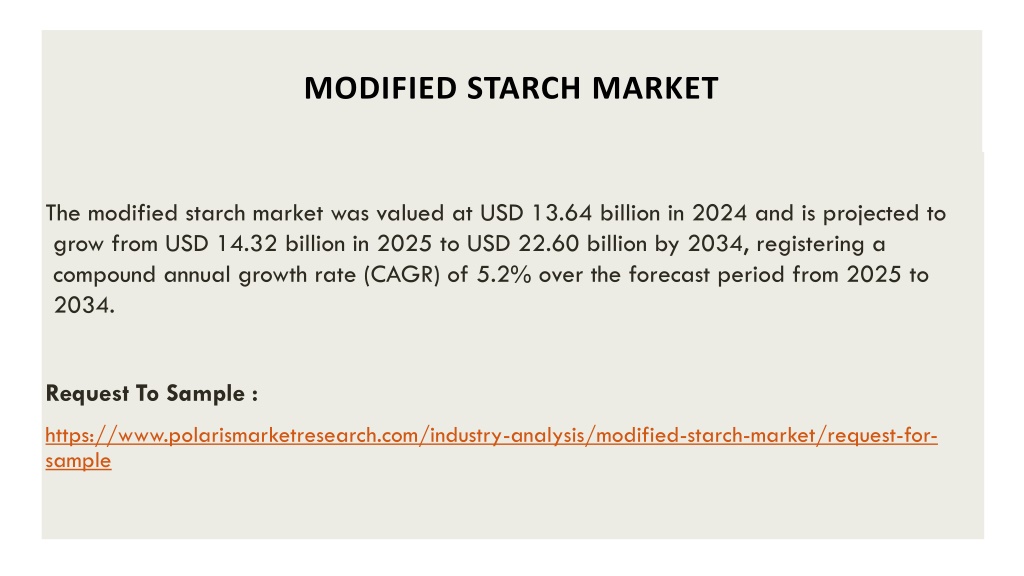 MODIFIED STARCH MARKET

The modified starch market was valued at USD 13.64 billion in 2024 and is projected to grow from USD 14.32 billion in 2025 to USD 22.60 billion by 2034, registering a compound annual growth rate (CAGR) of 5.2% over the forecast period from 2025 to 2034.

Request To Sample :

https://www.polarismarketresearch.com/industry-analysis/modified-starch-market/request-for-sample